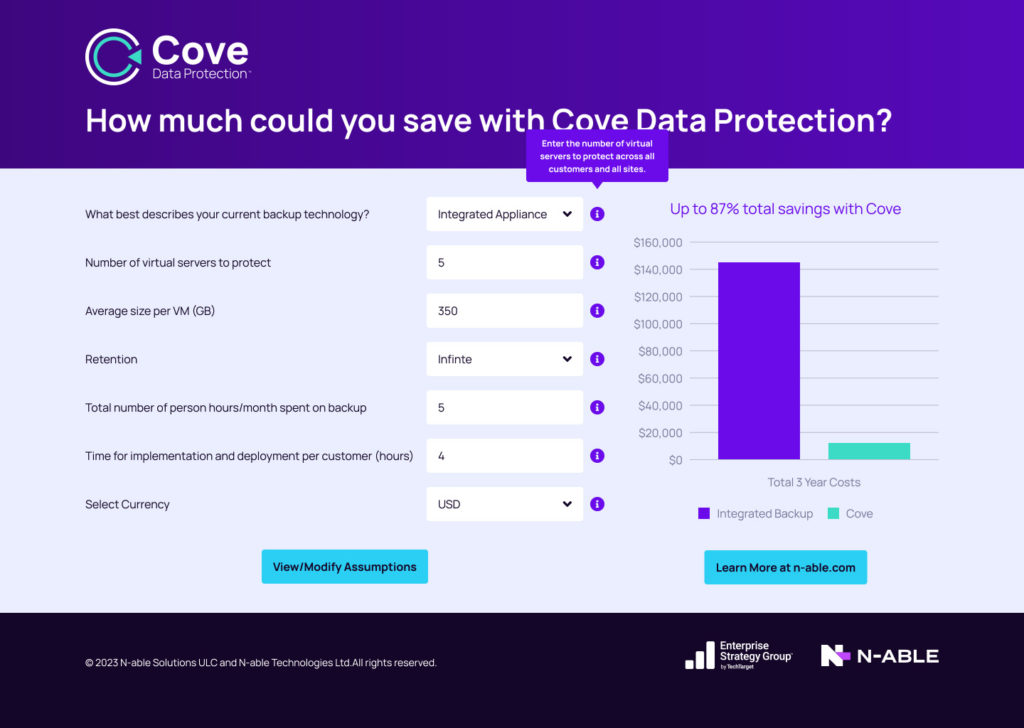 Cove
Data Protection

How much could you save with Cove Data Protection?

Enter the number of virtual servers to protect across all customers and all sites.

What best describes your current backup technology? Integrated Appliance

Number of virtual servers to protect 5

Average size per VM (GB) 350

Retention Infinte

Total number of person hours/month spent on backup 5

Time for implementation and deployment per customer (hours) 4

Select Currency USD

View/Modify Assumptions

Up to 87% total savings with Cove

$160,000
$140,000
$120,000
$100,000
$80,000
$60,000
$40,000
$20,000
$0

Total 3 Year Costs

Integrated Backup Cove

Learn More at n-able.com

© 2023 N-able Solutions ULC and N-able Technologies Ltd.All rights reserved.

Enterprise Strategy Group by TechTarget

N-ABLE